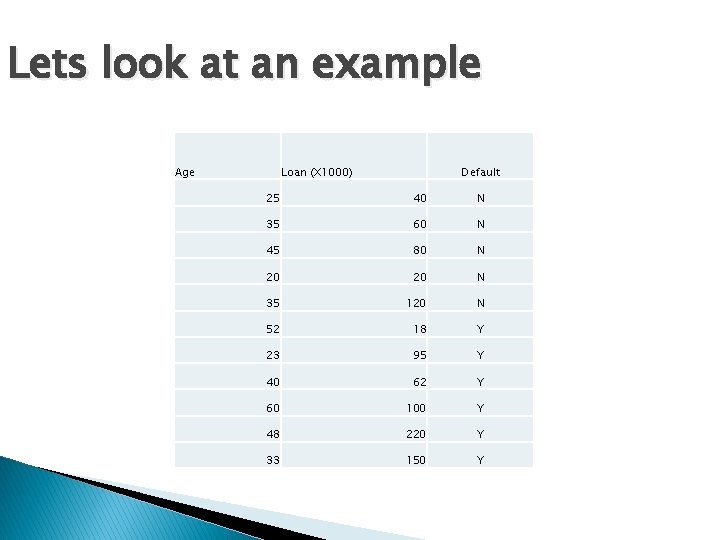 Lets look at an example

| Age | Loan (X1000) | Default |
|---|---|---|
| 25 | 40 | N |
| 35 | 60 | N |
| 45 | 80 | N |
| 20 | 20 | N |
| 35 | 120 | N |
| 52 | 18 | Y |
| 23 | 95 | Y |
| 40 | 62 | Y |
| 60 | 100 | Y |
| 48 | 220 | Y |
| 33 | 150 | Y |